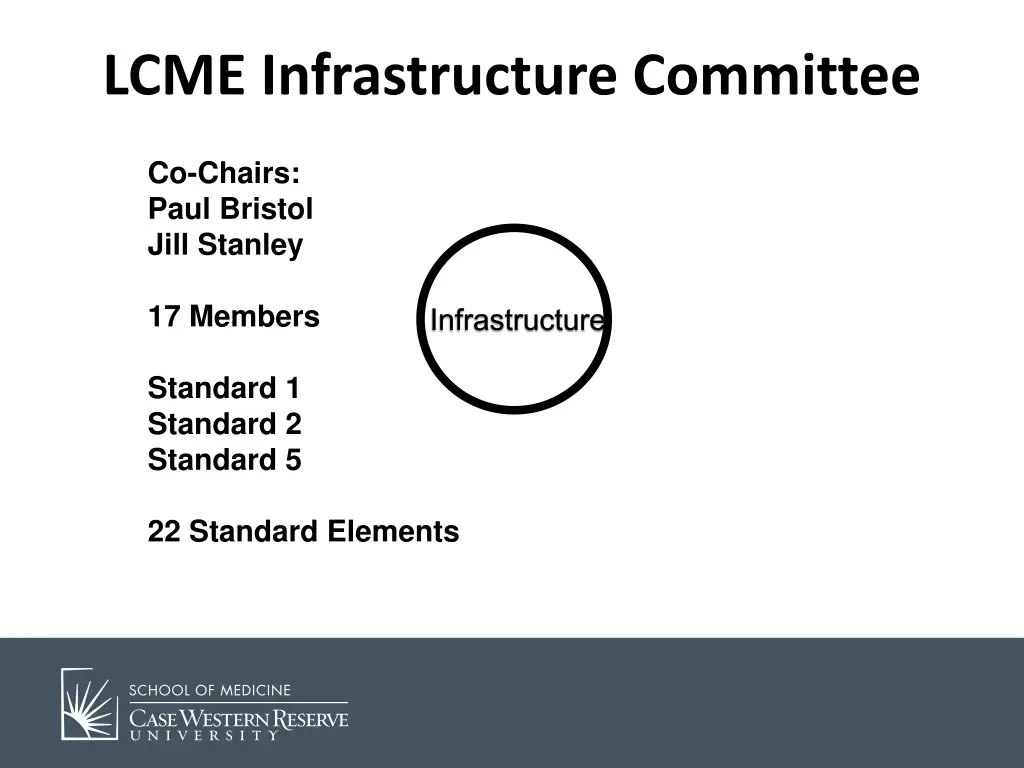 LCME Infrastructure Committee

Co-Chairs:
Paul Bristol
Jill Stanley

17 Members

Standard 1
Standard 2
Standard 5

22 Standard Elements

Infrastructure

SCHOOL OF MEDICINE
CASE WESTERN RESERVE
UNIVERSITY